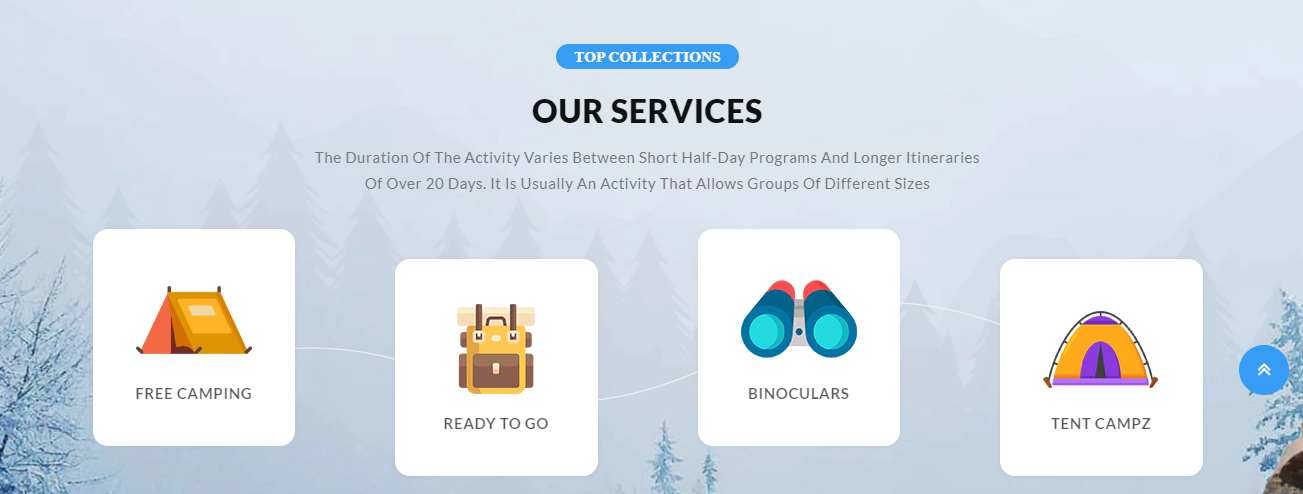 TOP COLLECTIONS

OUR SERVICES

The Duration Of The Activity Varies Between Short Half-Day Programs And Longer Itineraries Of Over 20 Days. It Is Usually An Activity That Allows Groups Of Different Sizes

FREE CAMPING

READY TO GO

BINOCULARS

TENT CAMPZ